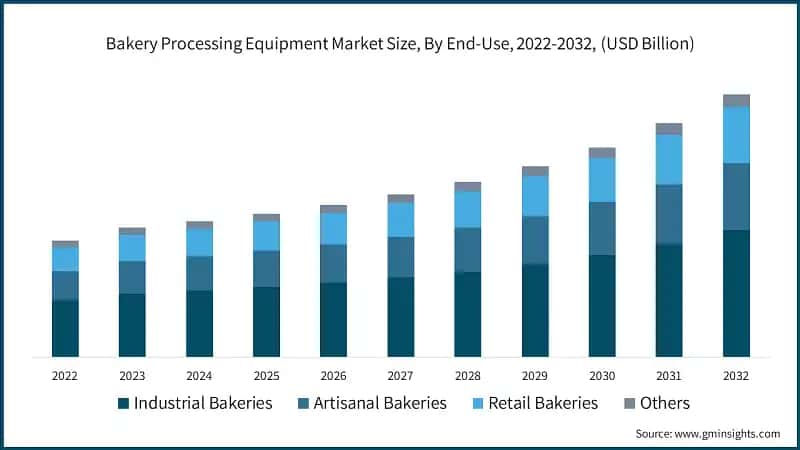 Bakery Processing Equipment Market Size, By End-Use, 2022-2032, (USD Billion)

2022 2023 2024 2025 2026 2027 2028 2029 2030 2031 2032

Industrial Bakeries Artisanal Bakeries Retail Bakeries Others

Source: www.gminsights.com